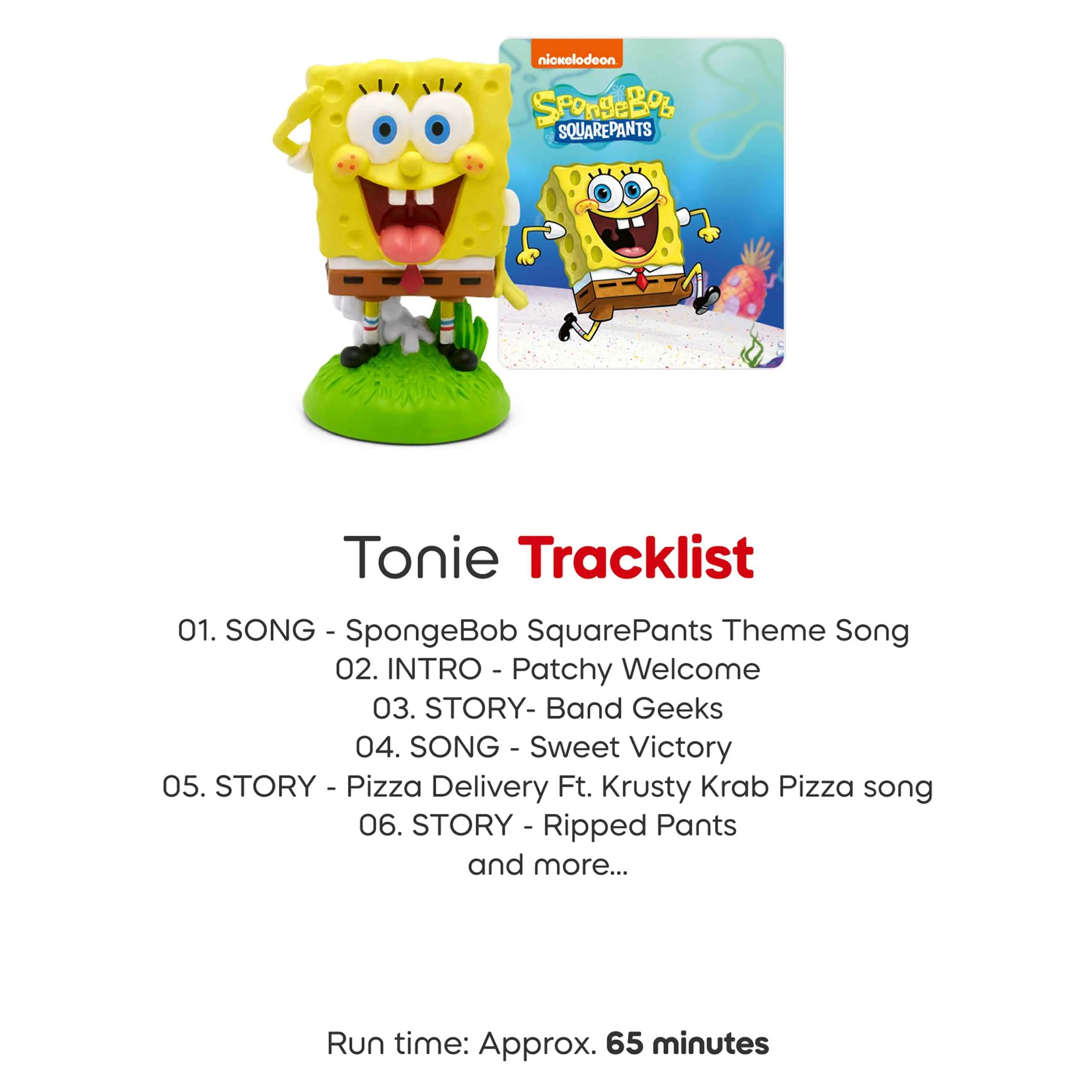 nickelodeon

SpongeBob SQUAREPANTS

Tonie Tracklist

01. SONG - SpongeBob SquarePants Theme Song
02. INTRO - Patchy Welcome
03. STORY- Band Geeks
04. SONG - Sweet Victory
05. STORY - Pizza Delivery Ft. Krusty Krab Pizza song
06. STORY - Ripped Pants
and more...

Run time: Approx. 65 minutes